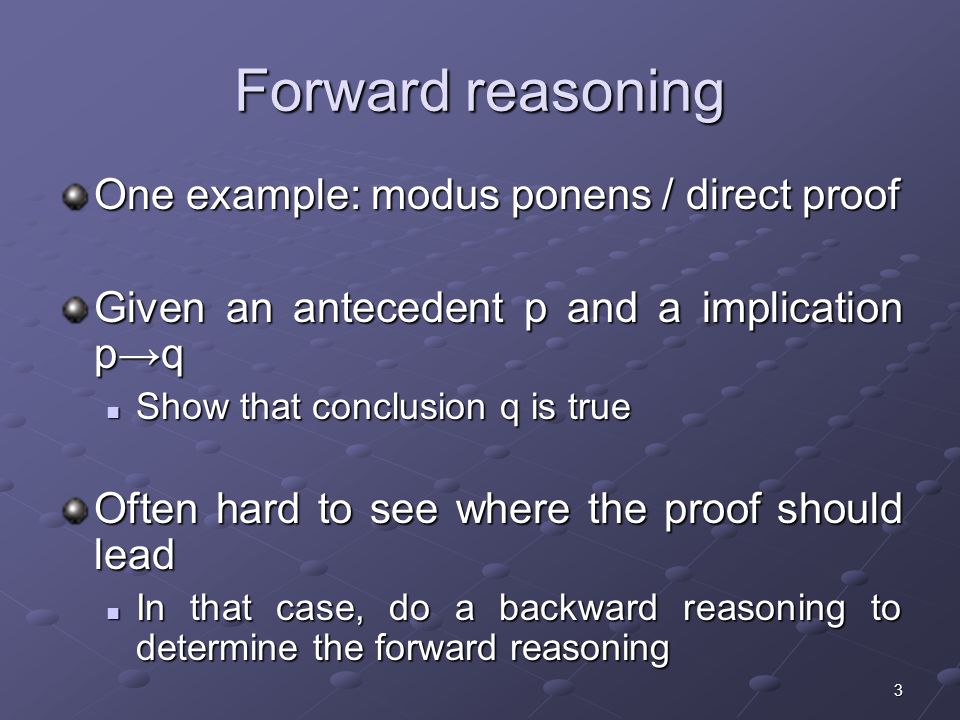 Forward reasoning

One example: modus ponens / direct proof

Given an antecedent p and a implication $p \rightarrow q$

Show that conclusion q is true

Often hard to see where the proof should lead

In that case, do a backward reasoning to determine the forward reasoning

3